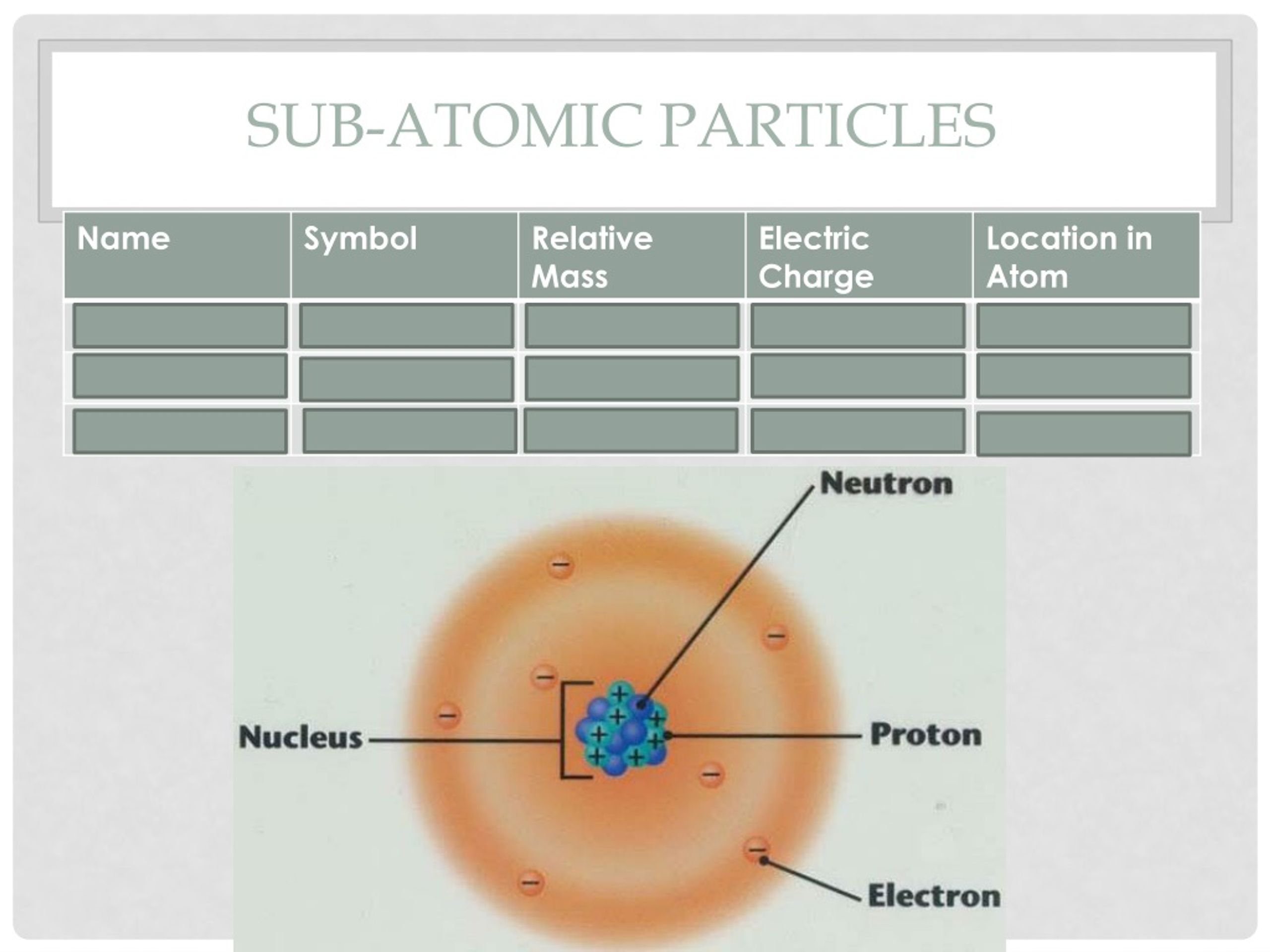 SUB-ATOMIC PARTICLES

| Name | Symbol | Relative Mass | Electric Charge | Location in Atom |
|---|---|---|---|---|
| | | | | |
| | | | | |
| | | | | |

Neutron

Nucleus

Proton

Electron